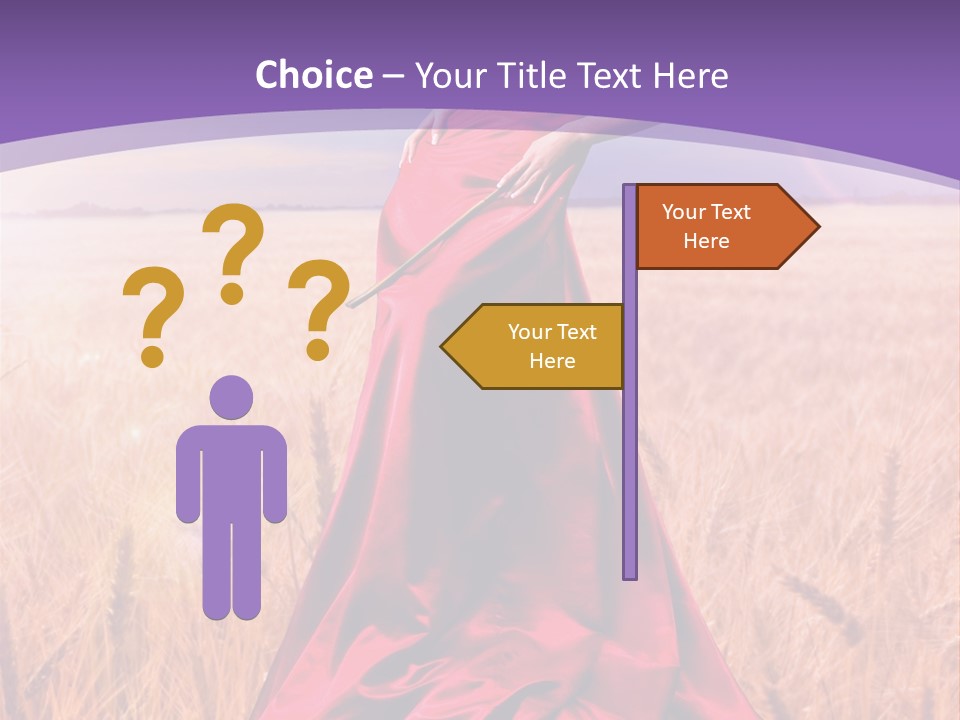 Choice – Your Title Text Here

? ? ?

Your Text Here

Your Text Here